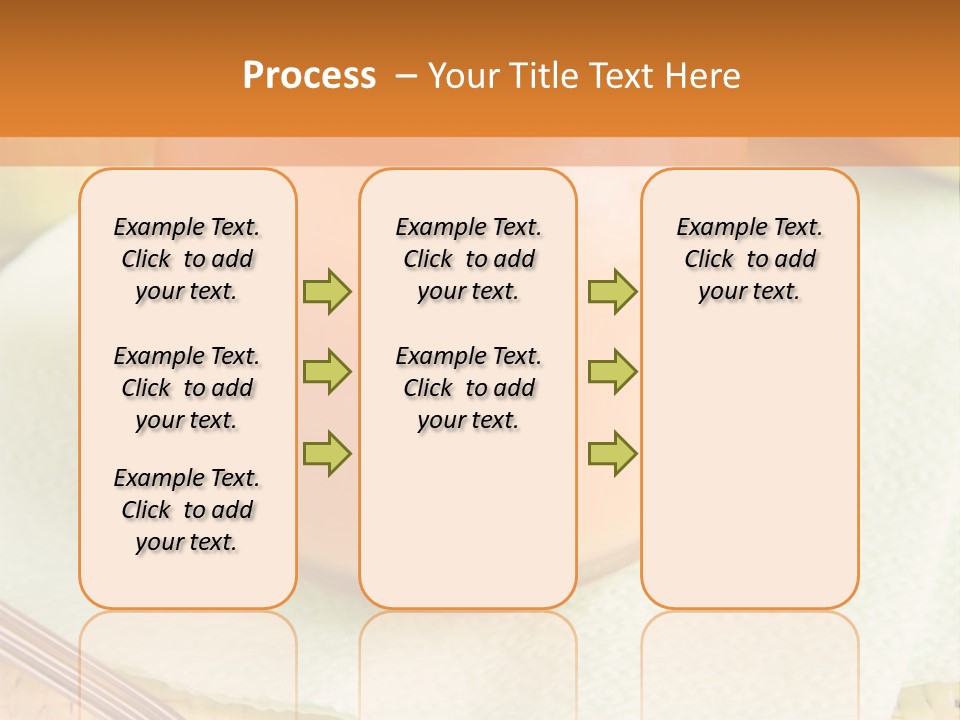 Process – Your Title Text Here

Example Text. Click to add your text.

Example Text. Click to add your text.

Example Text. Click to add your text.

Example Text. Click to add your text.

Example Text. Click to add your text.

Example Text. Click to add your text.